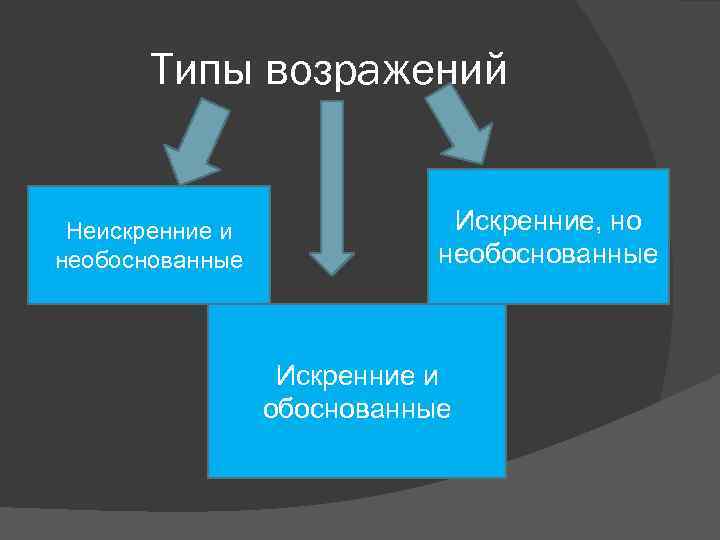 Типы возражений

Неискренние и необоснованные

Искренние, но необоснованные

Искренние и обоснованные